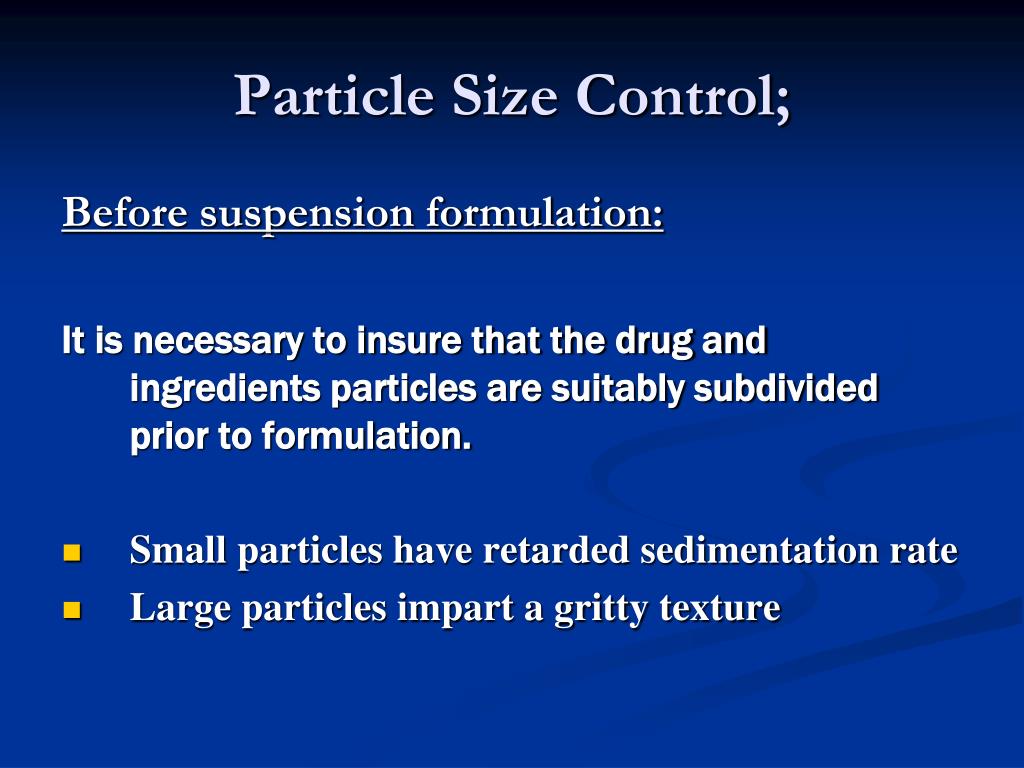 Particle Size Control;

Before suspension formulation:

It is necessary to insure that the drug and ingredients particles are suitably subdivided prior to formulation.

- Small particles have retarded sedimentation rate
- Large particles impart a gritty texture